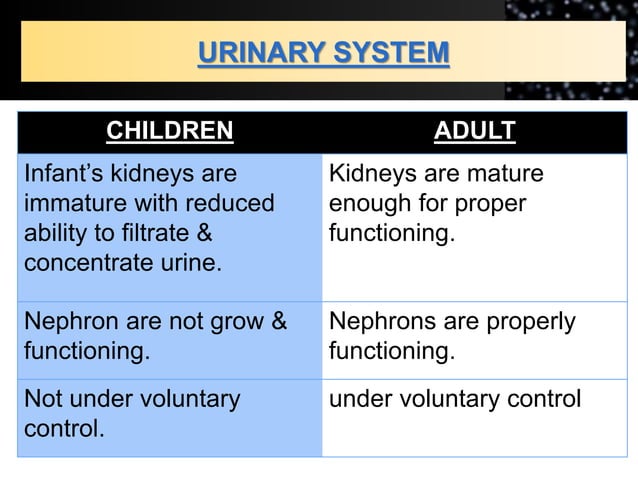 URINARY SYSTEM

| CHILDREN | ADULT |
|---|---|
| Infant's kidneys are immature with reduced ability to filtrate & concentrate urine. | Kidneys are mature enough for proper functioning. |
| Nephron are not grow & functioning. | Nephrons are properly functioning. |
| Not under voluntary control. | under voluntary control |